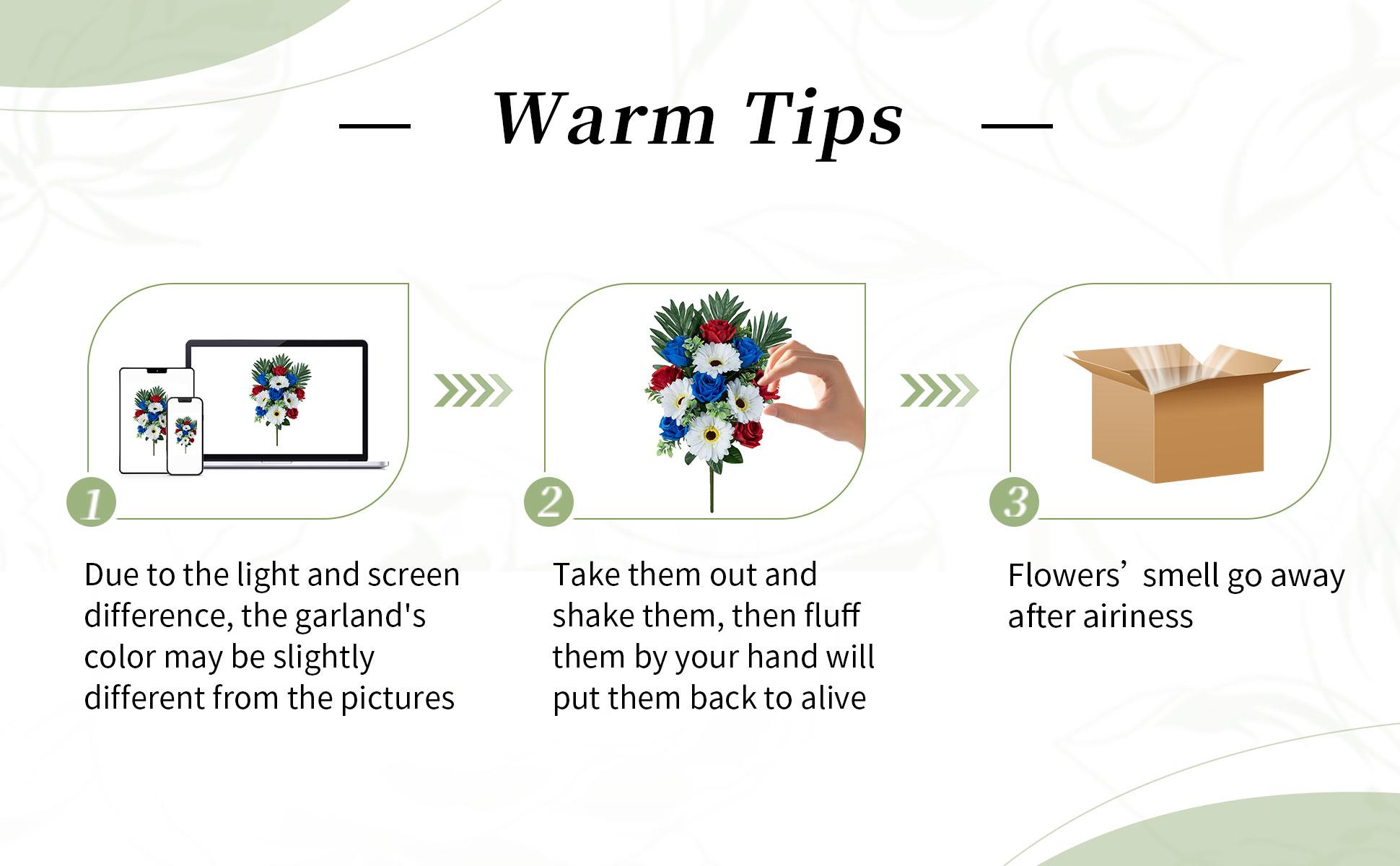 — Warm Tips —

1

Due to the light and screen difference, the garland's color may be slightly different from the pictures

2

Take them out and shake them, then fluff them by your hand will put them back to alive

3

Flowers’ smell go away after airiness